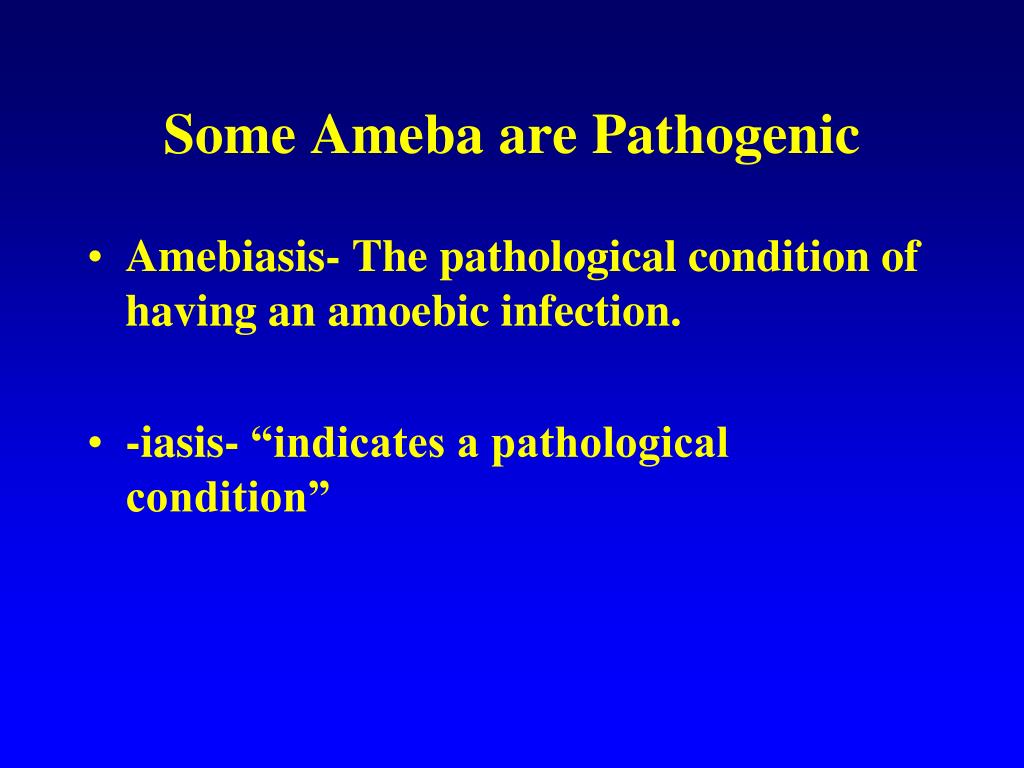 Some Ameba are Pathogenic

• Amebiasis- The pathological condition of having an amoebic infection.

• -iasis- “indicates a pathological condition”